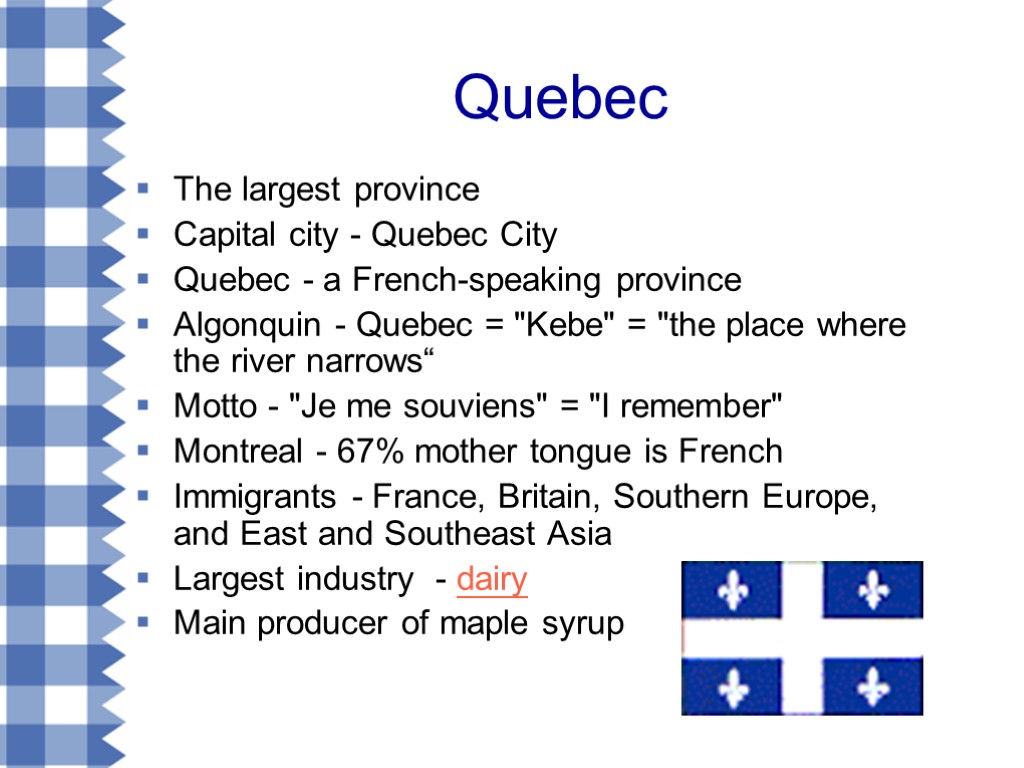 Quebec

The largest province
Capital city - Quebec City
Quebec - a French-speaking province
Algonquin - Quebec = "Kebe" = "the place where the river narrows“
Motto - "Je me souviens" = "I remember"
Montreal - 67% mother tongue is French
Immigrants - France, Britain, Southern Europe, and East and Southeast Asia
Largest industry - dairy
Main producer of maple syrup